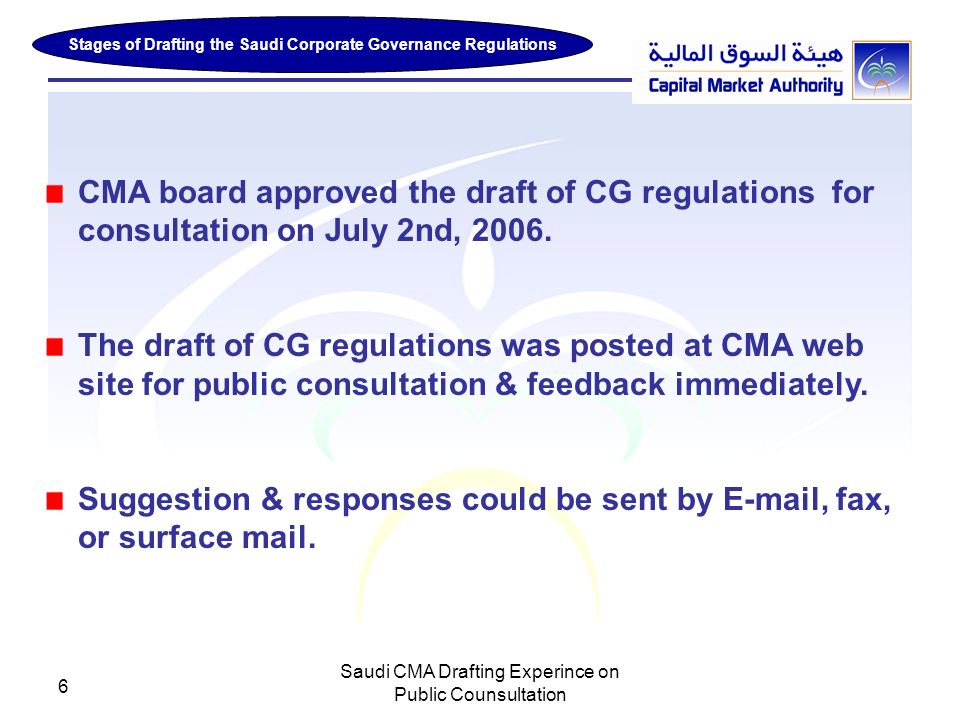 Stages of Drafting the Saudi Corporate Governance Regulations

هيئة السوق المالية
Capital Market Authority

CMA board approved the draft of CG regulations for consultation on July 2nd, 2006.

The draft of CG regulations was posted at CMA web site for public consultation & feedback immediately.

Suggestion & responses could be sent by E-mail, fax, or surface mail.

6

Saudi CMA Drafting Experince on Public Counsultation